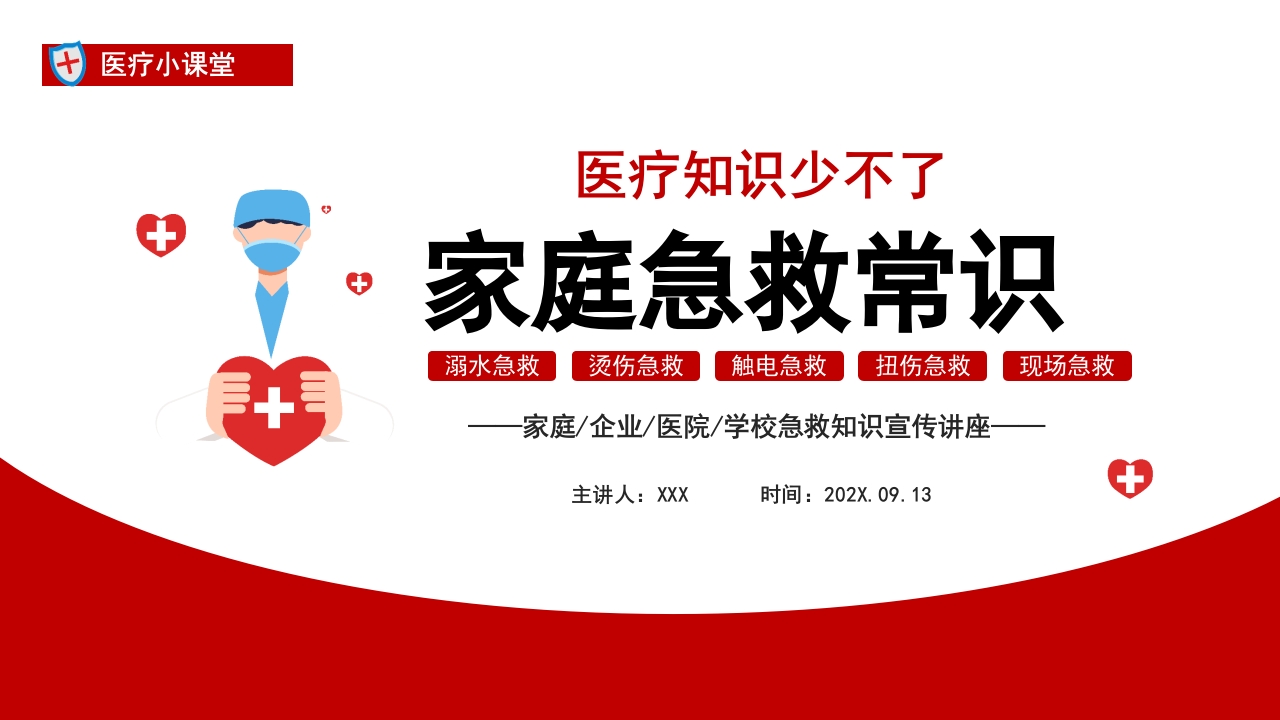 医疗小课堂

医疗知识少不了

家庭急救常识

溺水急救 烫伤急救 触电急救 扭伤急救 现场急救

——家庭/企业/医院/学校急救知识宣传讲座——

主讲人：XXX 时间：202X.09.13